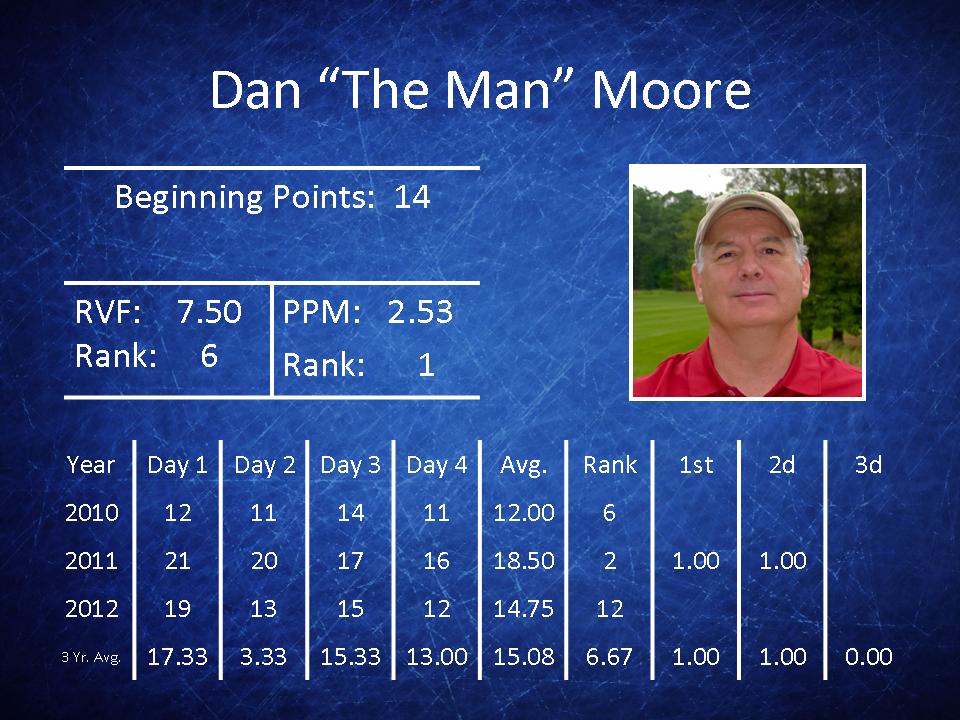 Dan “The Man” Moore

Beginning Points: 14

| RVF: 7.50 | PPM: 2.53 |
|---|---|
| Rank: 6 | Rank: 1 |

| Year | Day 1 | Day 2 | Day 3 | Day 4 | Avg. | Rank | 1st | 2d | 3d |
|---|---|---|---|---|---|---|---|---|---|
| 2010 | 12 | 11 | 14 | 11 | 12.00 | 6 | | | |
| 2011 | 21 | 20 | 17 | 16 | 18.50 | 2 | 1.00 | 1.00 | |
| 2012 | 19 | 13 | 15 | 12 | 14.75 | 12 | | | |
| 3 Yr. Avg. | 17.33 | 3.33 | 15.33 | 13.00 | 15.08 | 6.67 | 1.00 | 1.00 | 0.00 |